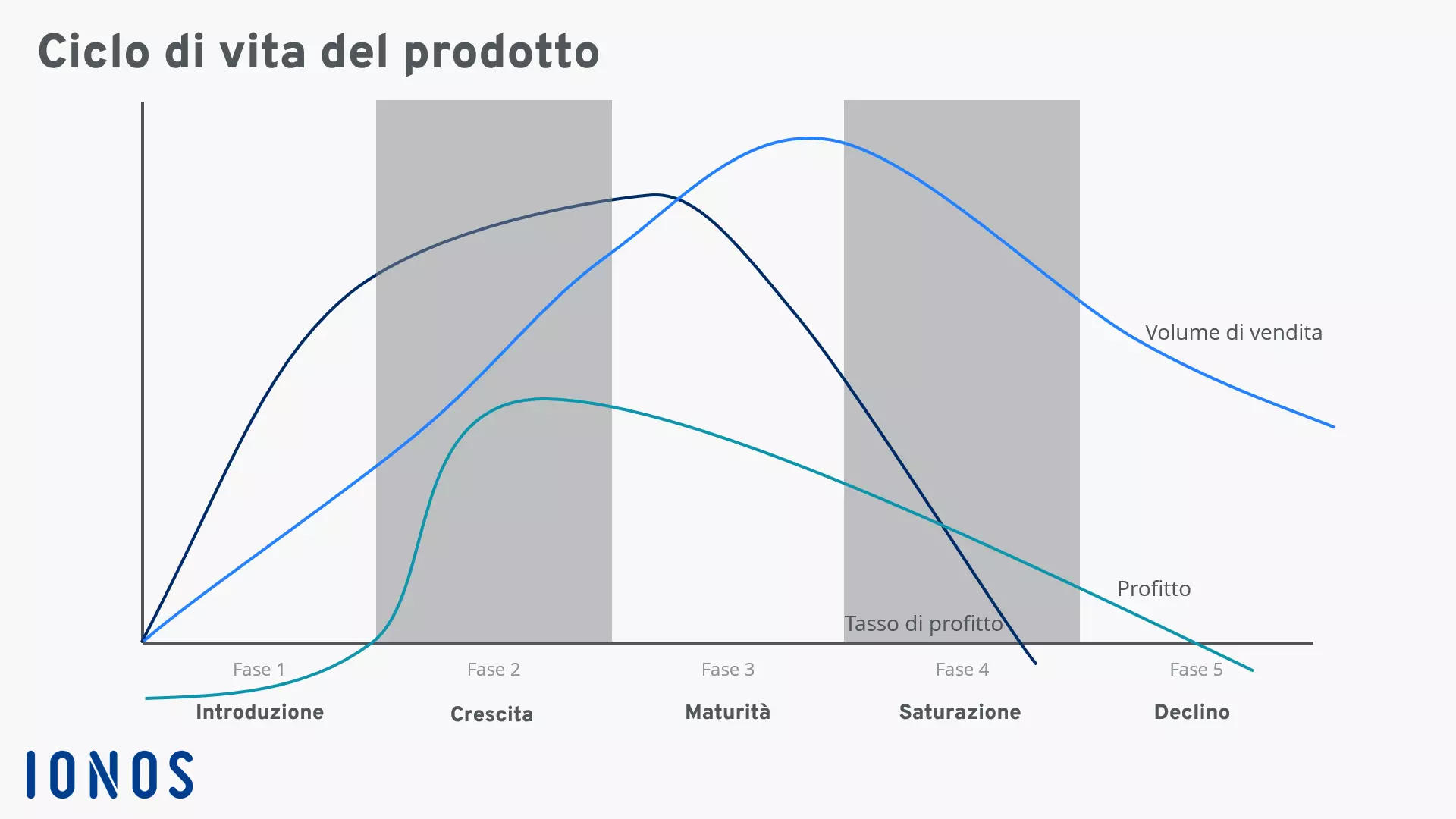 Ciclo di vita del prodotto

Volume di vendita

Profitto

Tasso di profitto

Fase 1
Introduzione

Fase 2
Crescita

Fase 3
Maturità

Fase 4
Saturazione

Fase 5
Declino

IONOS